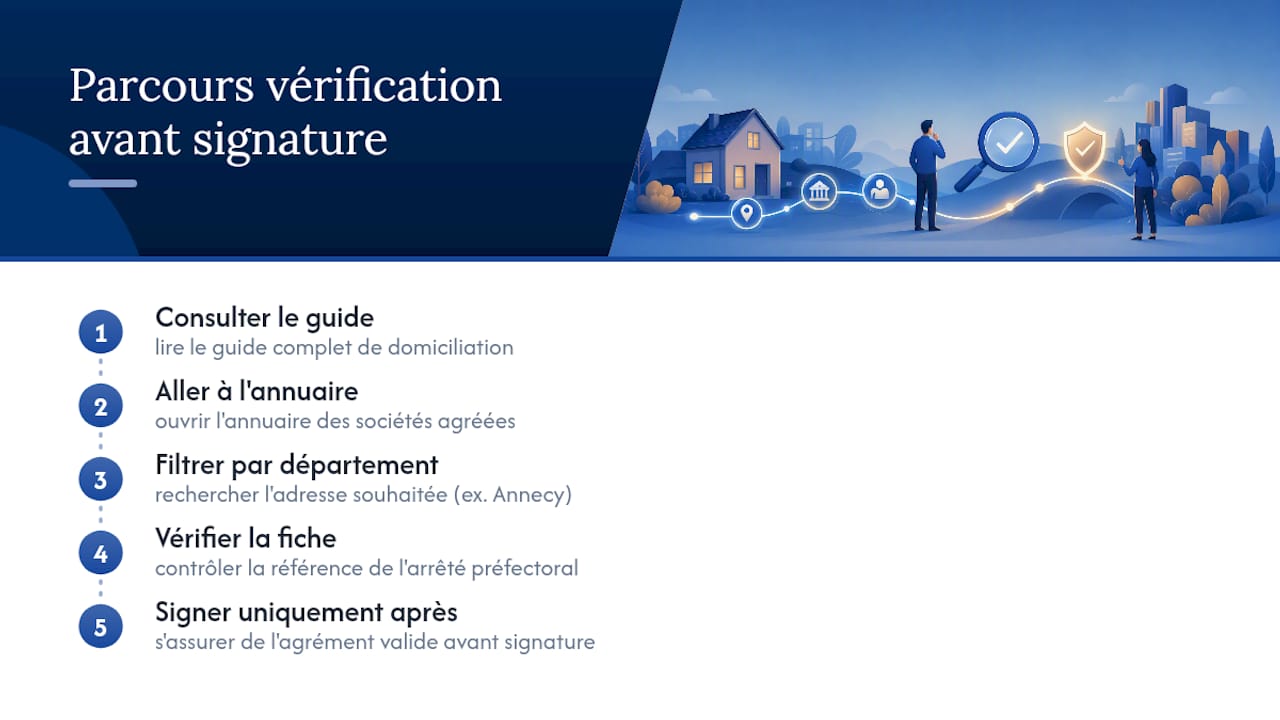 Parcours vérification avant signature

1
Consulter le guide
lire le guide complet de domiciliation

2
Aller à l'annuaire
ouvrir l'annuaire des sociétés agréées

3
Filtrer par département
rechercher l'adresse souhaitée (ex. Annecy)

4
Vérifier la fiche
contrôler la référence de l'arrêté préfectoral

5
Signer uniquement après
s'assurer de l'agrément valide avant signature